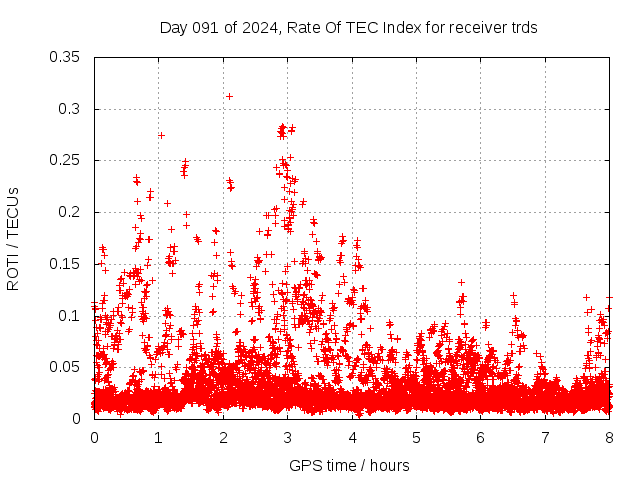 Day 091 of 2024, Rate Of TEC Index for receiver trds

ROTI / TECUs

0.35
0.3
0.25
0.2
0.15
0.1
0.05
0

0 1 2 3 4 5 6 7 8

GPS time / hours